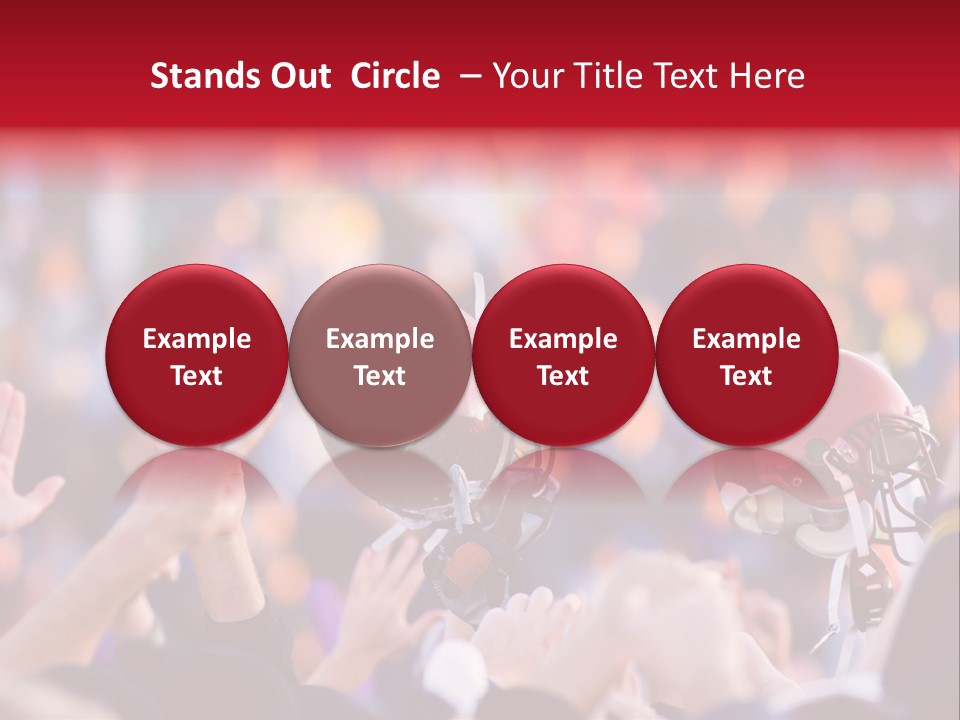 Stands Out Circle – Your Title Text Here

Example Text

Example Text

Example Text

Example Text